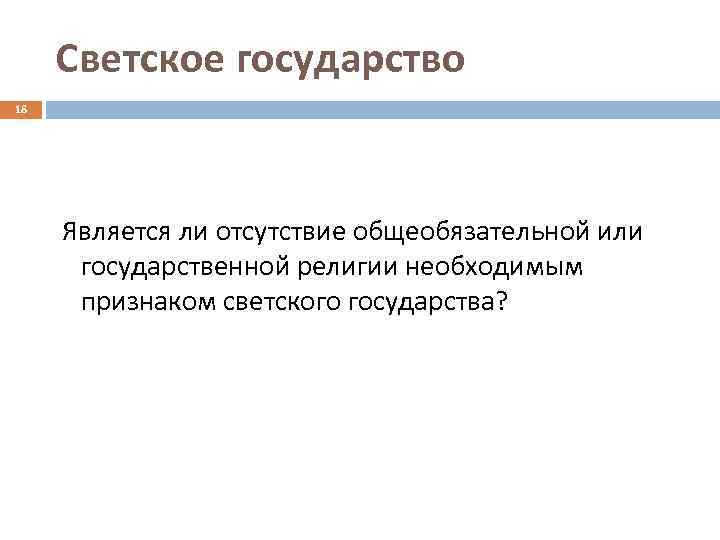 Светское государство

18

Является ли отсутствие общеобязательной или государственной религии необходимым признаком светского государства?